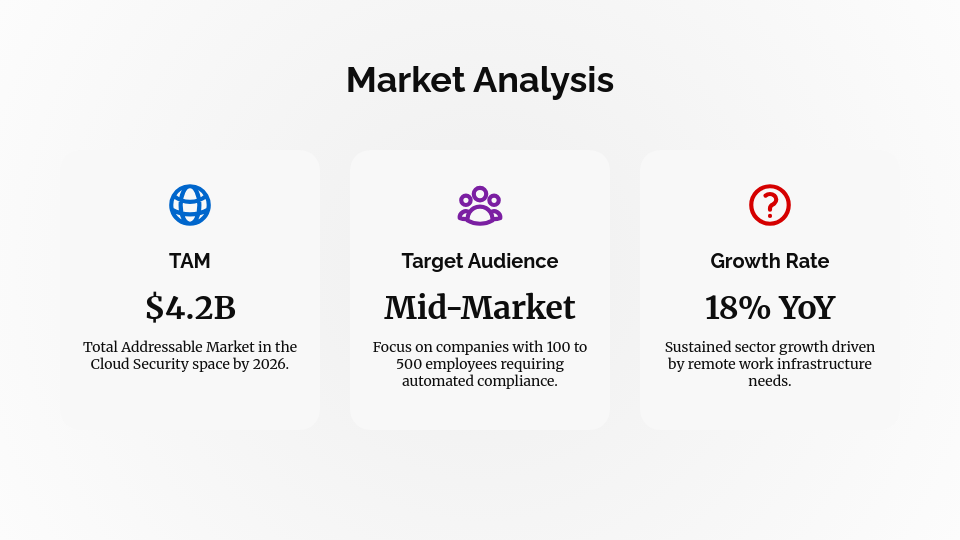 Market Analysis

TAM

$4.2B

Total Addressable Market in the Cloud Security space by 2026.

Target Audience

Mid-Market

Focus on companies with 100 to 500 employees requiring automated compliance.

Growth Rate

18% YoY

Sustained sector growth driven by remote work infrastructure needs.